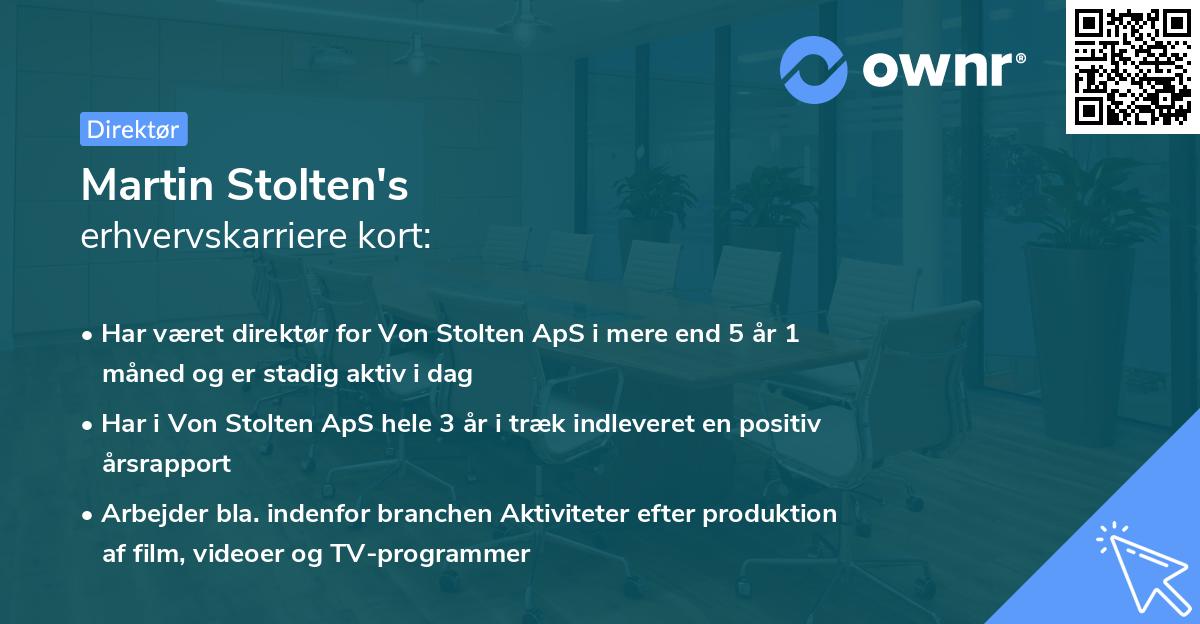 ownr®

Direktør

Martin Stolten's
erhvervskarriere kort:

• Har været direktør for Von Stolten ApS i mere end 5 år 1 måned og er stadig aktiv i dag

• Har i Von Stolten ApS hele 3 år i træk indleveret en positiv årsrapport

• Arbejder bla. indenfor branchen Aktiviteter efter produktion af film, videoer og TV-programmer